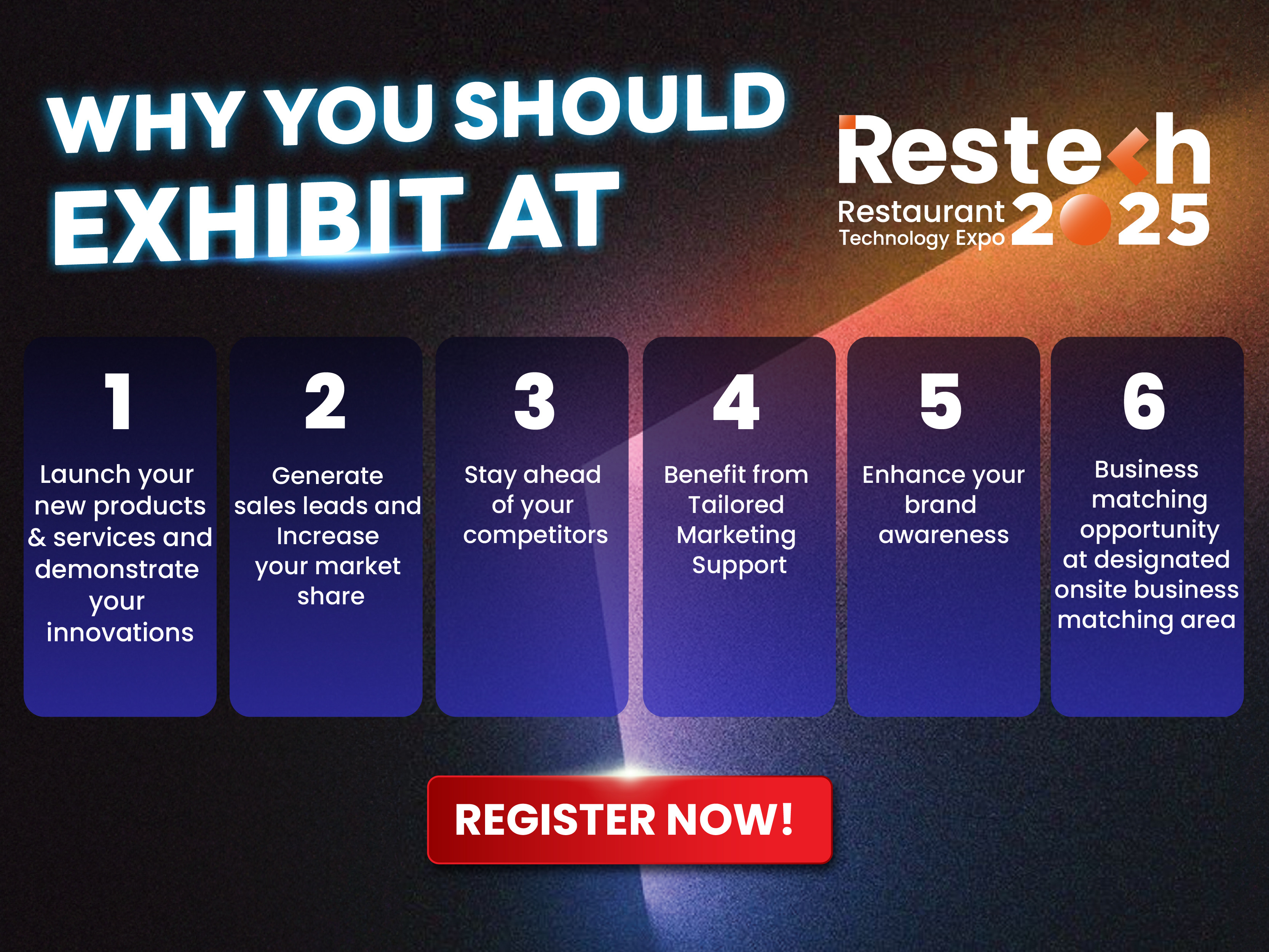 WHY YOU SHOULD EXHIBIT AT

Restech
Restaurant Technology Expo 2025

1
Launch your new products & services and demonstrate your innovations

2
Generate sales leads and Increase your market share

3
Stay ahead of your competitors

4
Benefit from Tailored Marketing Support

5
Enhance your brand awareness

6
Business matching opportunity at designated onsite business matching area

REGISTER NOW!